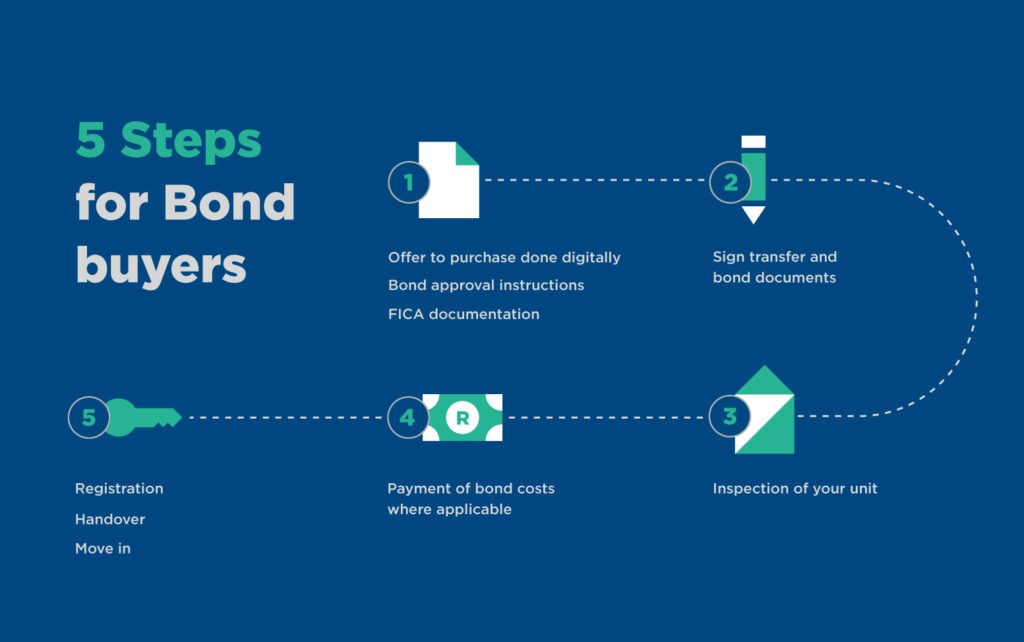 5 Steps for Bond buyers

1

Offer to purchase done digitally

Bond approval instructions

FICA documentation

2

Sign transfer and bond documents

3

Inspection of your unit

4

R

Payment of bond costs where applicable

5

Registration

Handover

Move in